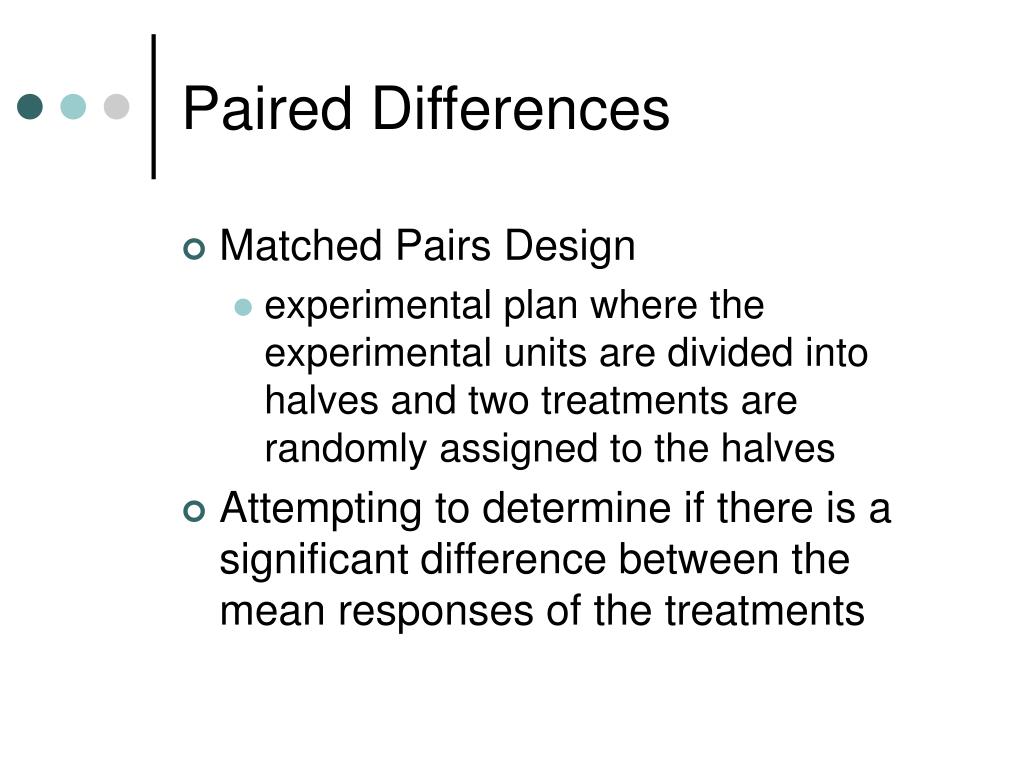 Paired Differences

Matched Pairs Design

experimental plan where the experimental units are divided into halves and two treatments are randomly assigned to the halves

Attempting to determine if there is a significant difference between the mean responses of the treatments